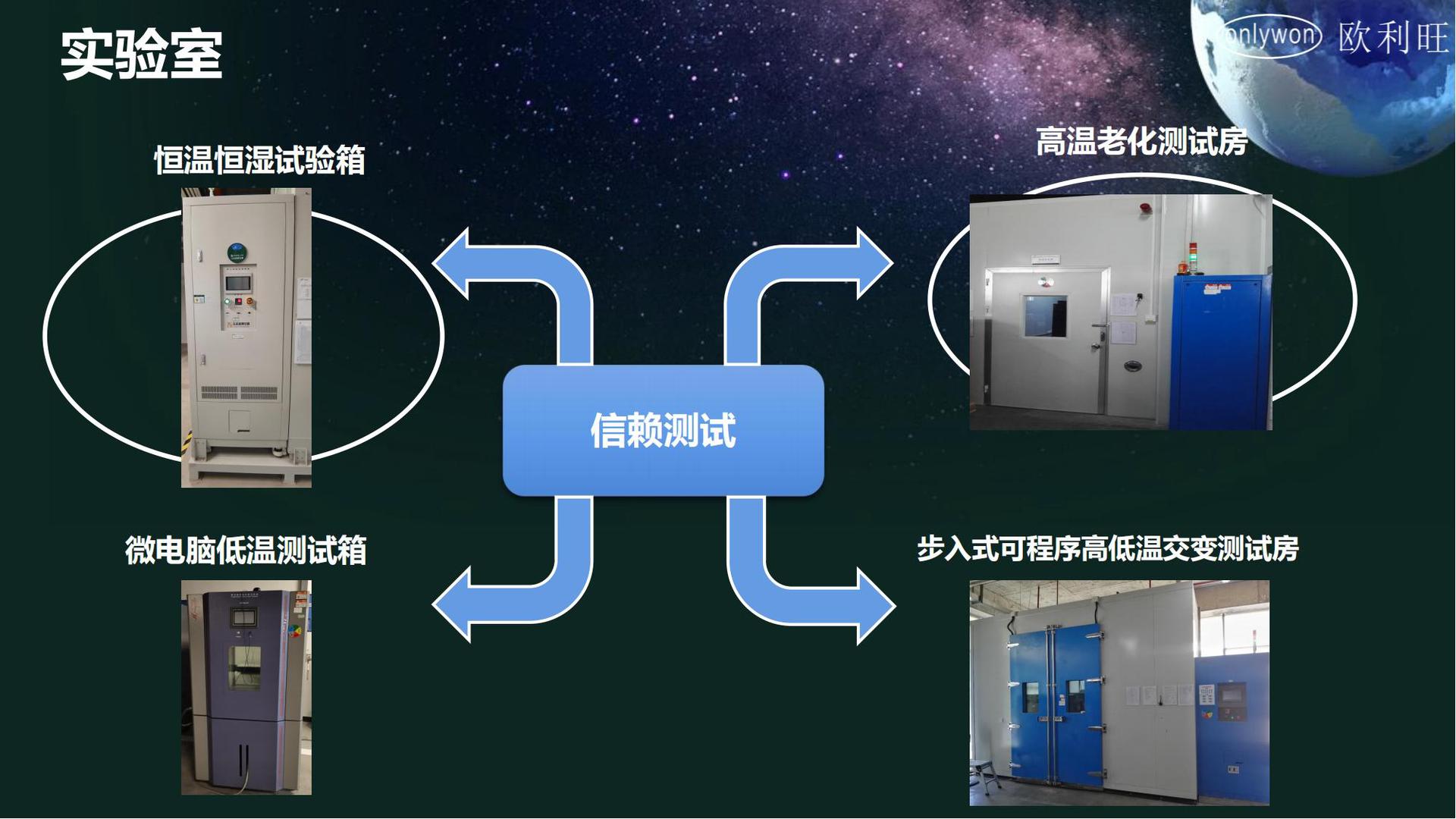 实验室

onlywon 欧利旺

恒温恒湿试验箱

高温老化测试房

信赖测试

微电脑低温测试箱

步入式可程序高低温交变测试房